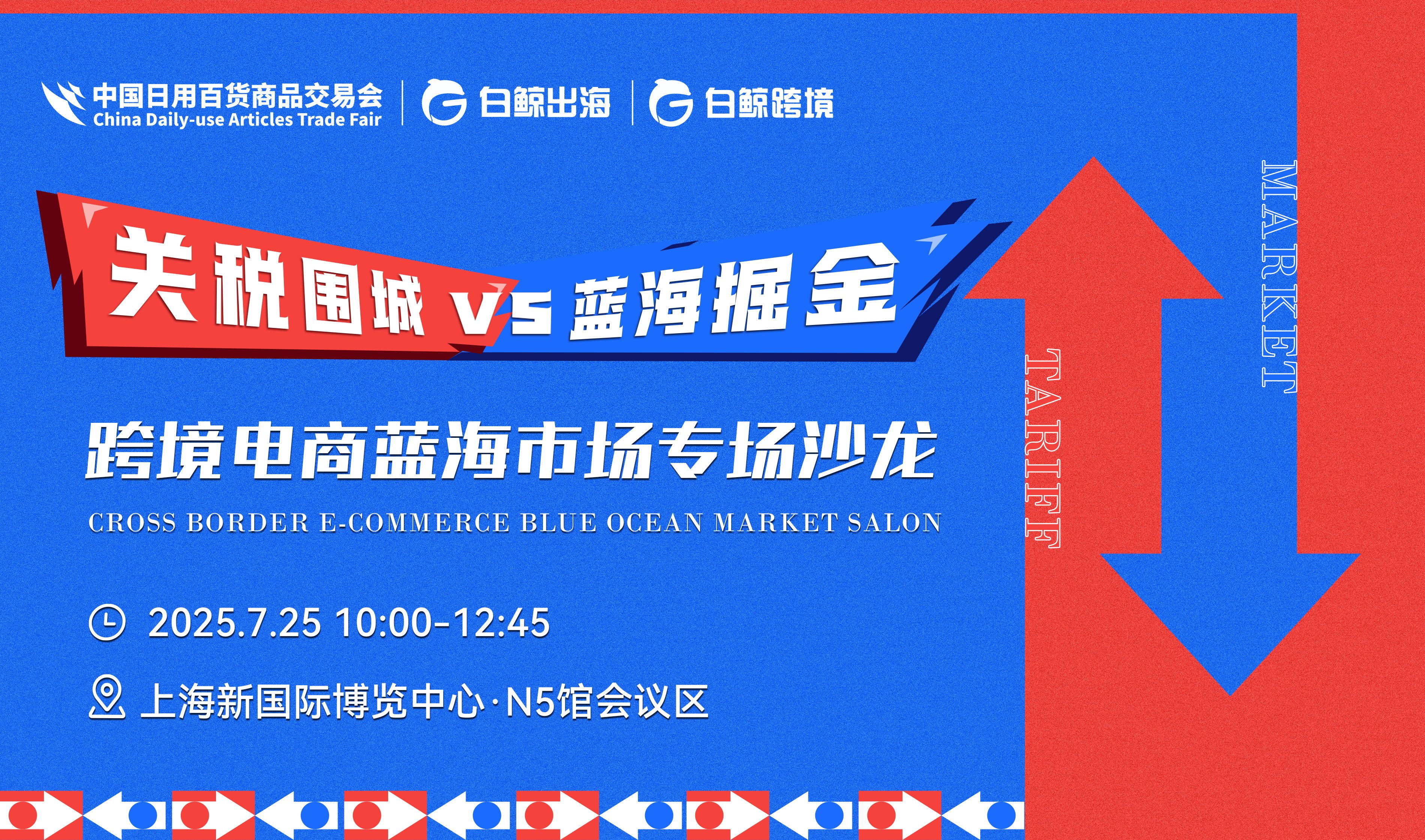 中国日用百货商品交易会
China Daily-use Articles Trade Fair
白鲸出海
白鲸跨境

关税围城 VS 蓝海掘金

跨境电商蓝海市场专场沙龙

CROSS BORDER E-COMMERCE BLUE OCEAN MARKET SALON

2025.7.25 10:00-12:45

上海新国际博览中心·N5馆会议区

TARIFF

MARKET